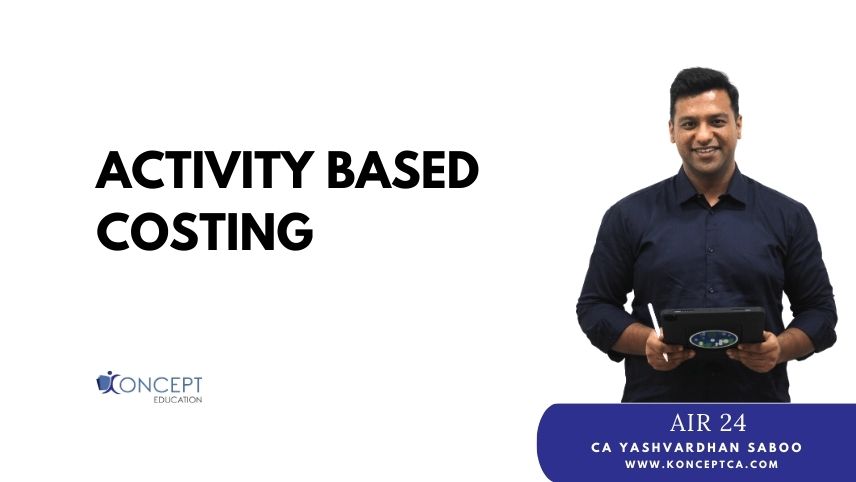 ACTIVITY BASED COSTING

KONCEPT
EDUCATION

AIR 24
CA YASHVARDHAN SABOO
WWW.KONCEPTCA.COM